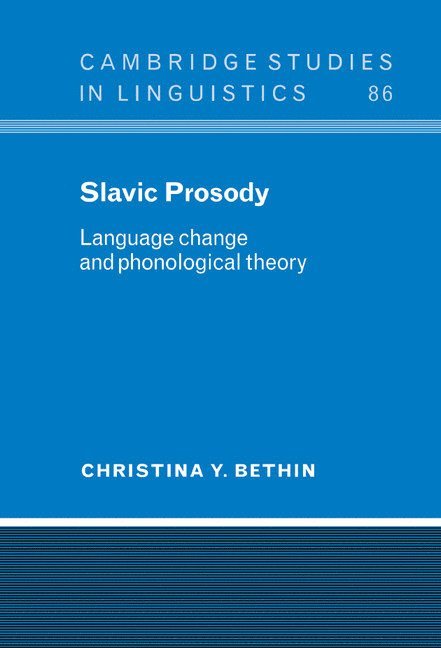 CAMBRIDGE STUDIES IN LINGUISTICS 86

Slavic Prosody

Language change and phonological theory

CHRISTINA Y. BETHIN